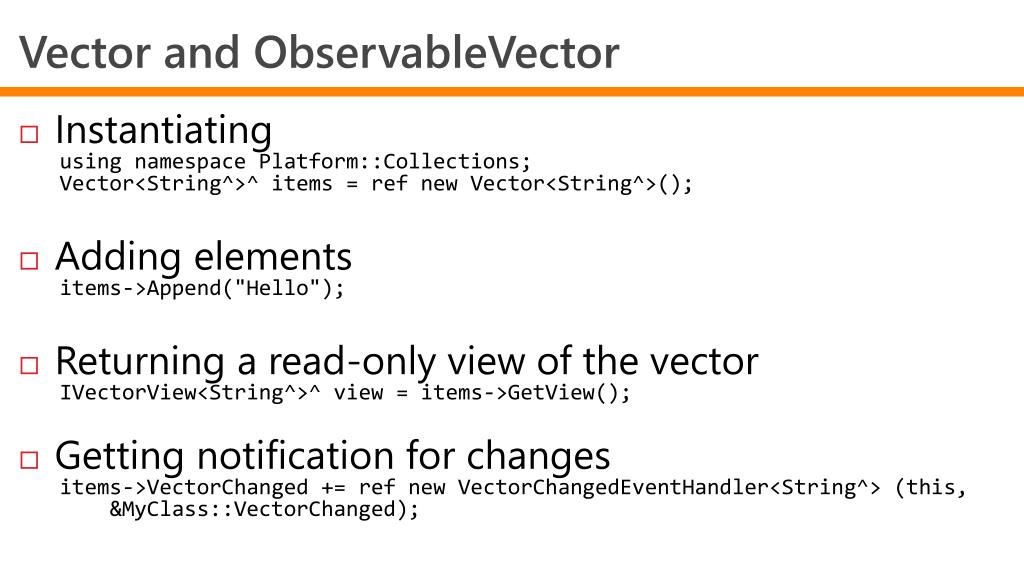 Vector and ObservableVector

□ Instantiating
using namespace Platform::Collections;
Vector<String^>^ items = ref new Vector<String^>();

□ Adding elements
items->Append("Hello");

□ Returning a read-only view of the vector
IVectorView<String^>^ view = items->GetView();

□ Getting notification for changes
items->VectorChanged += ref new VectorChangedEventHandler<String^> (this, &MyClass::VectorChanged);